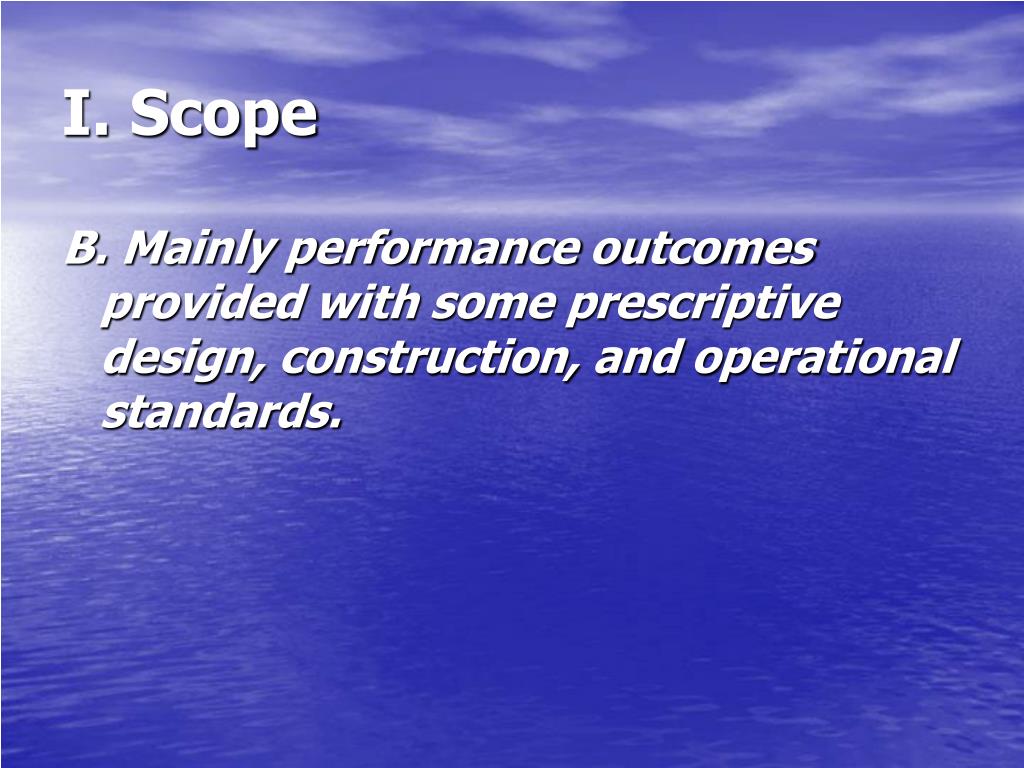 I. Scope

B. Mainly performance outcomes provided with some prescriptive design, construction, and operational standards.